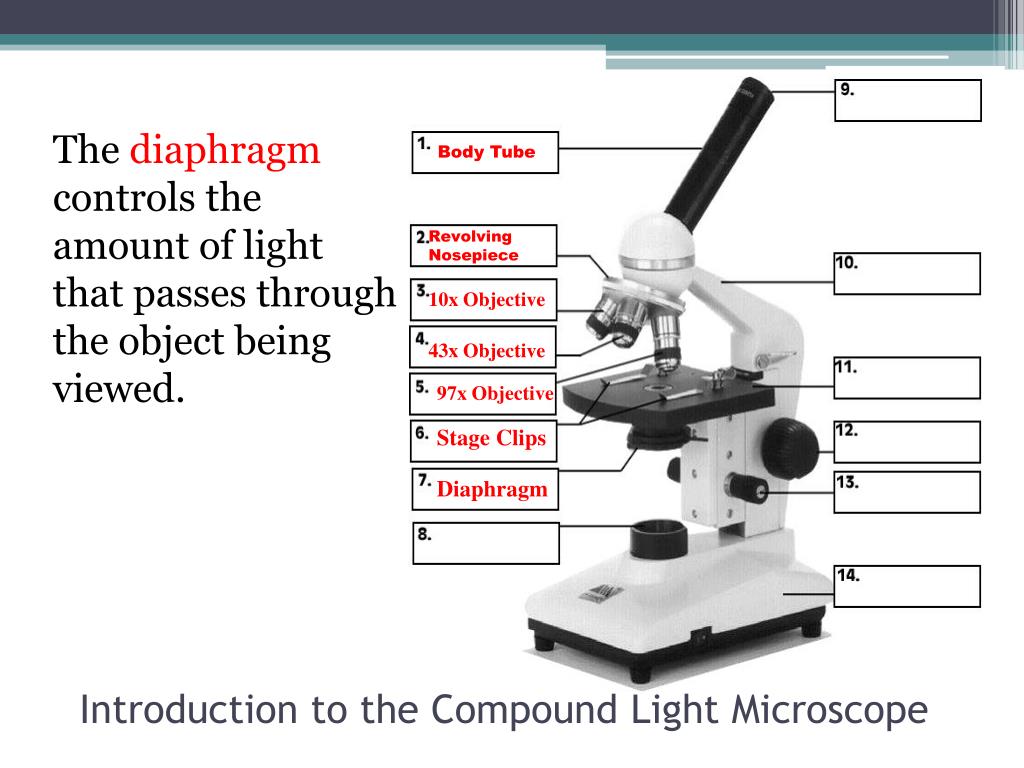 The diaphragm controls the amount of light that passes through the object being viewed.

1. Body Tube

2. Revolving Nosepiece

3. 10x Objective

4. 43x Objective

5. 97x Objective

6. Stage Clips

7. Diaphragm

8.

9.

10.

11.

12.

13.

14.

Introduction to the Compound Light Microscope